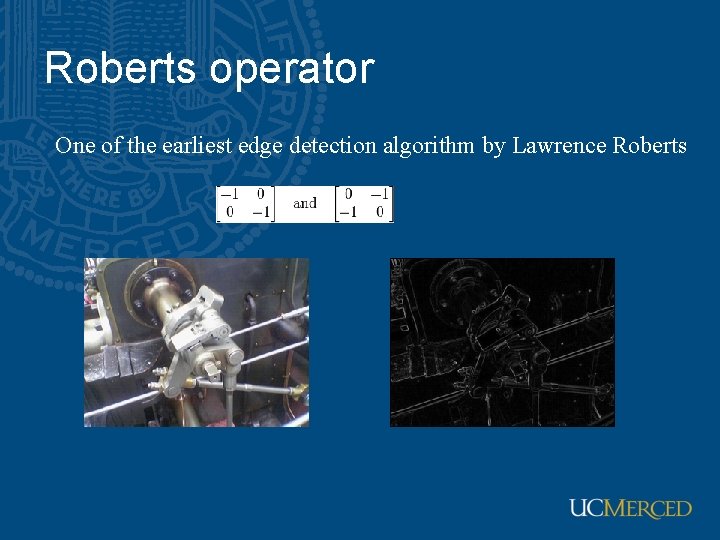 Roberts operator

One of the earliest edge detection algorithm by Lawrence Roberts

$\begin{bmatrix} -1 & 0 \\ 0 & -1 \end{bmatrix}$ and $\begin{bmatrix} 0 & -1 \\ -1 & 0 \end{bmatrix}$

UCMERCED